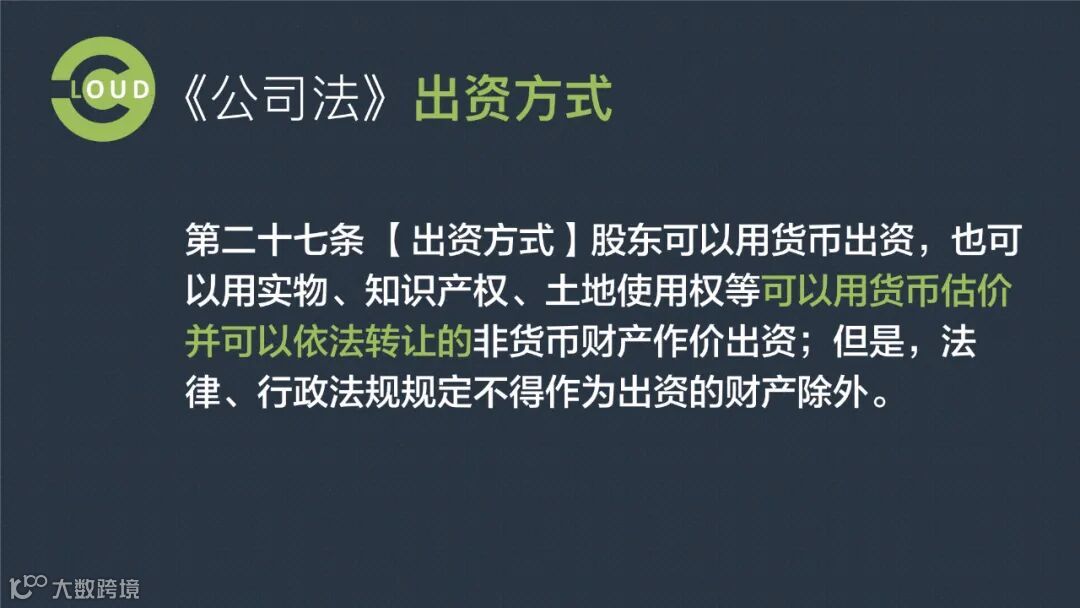 LOUD

《公司法》出资方式

第二十七条 【出资方式】股东可以用货币出资，也可以用实物、知识产权、土地使用权等可以用货币估价并可以依法转让的非货币财产作价出资；但是，法律、行政法规规定不得作为出资的财产除外。

大数跨境